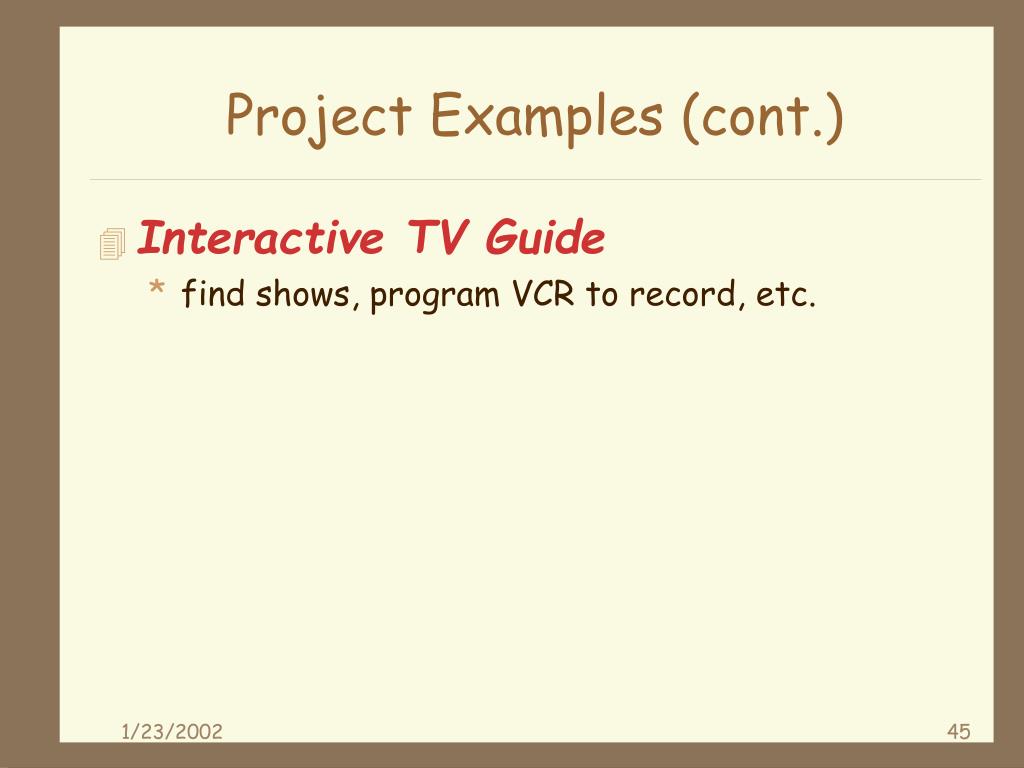 Project Examples (cont.)

Interactive TV Guide

* find shows, program VCR to record, etc.

1/23/2002

45